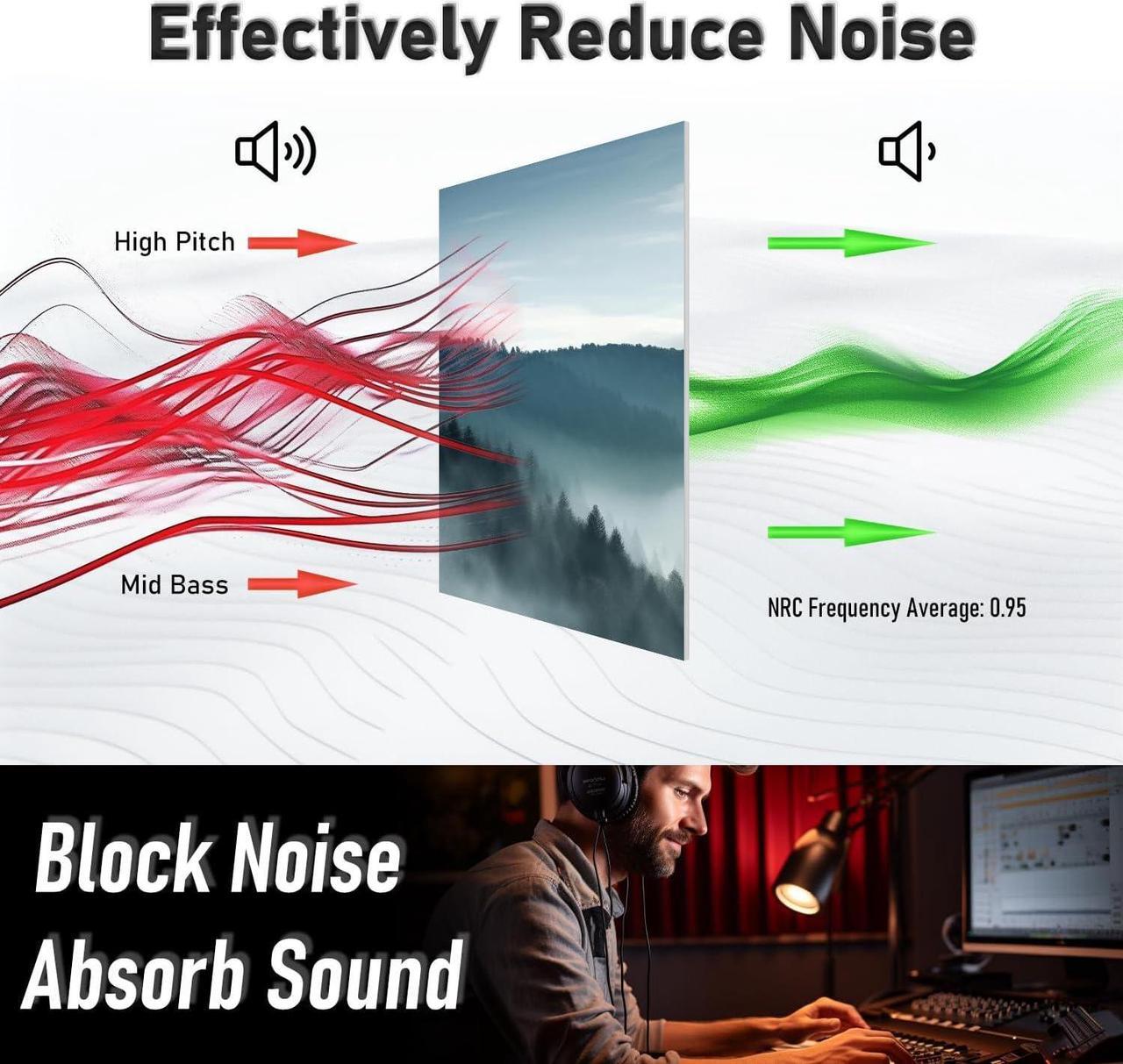 Effectively Reduce Noise

High Pitch

Mid Bass

NRC Frequency Average: 0.95

Block Noise
Absorb Sound